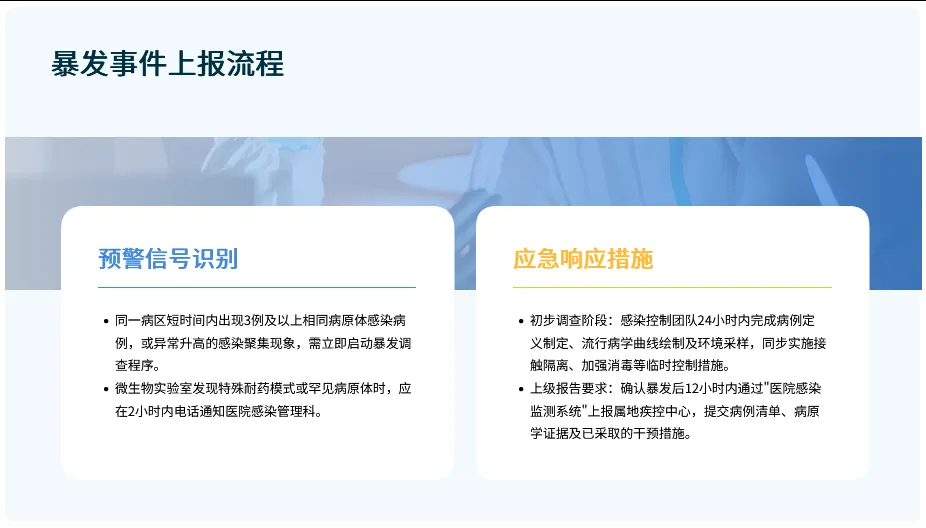 暴发事件上报流程

预警信号识别

• 同一病区短时间内出现3例及以上相同病原体感染病例，或异常升高的感染聚集现象，需立即启动暴发调查程序。
• 微生物实验室发现特殊耐药模式或罕见病原体时，应在2小时内电话通知医院感染管理科。

应急响应措施

• 初步调查阶段：感染控制团队24小时内完成病例定义制定、流行病学曲线绘制及环境采样，同步实施接触隔离、加强消毒等临时控制措施。
• 上级报告要求：确认暴发后12小时内通过"医院感染监测系统"上报属地疾控中心，提交病例清单、病原学证据及已采取的干预措施。